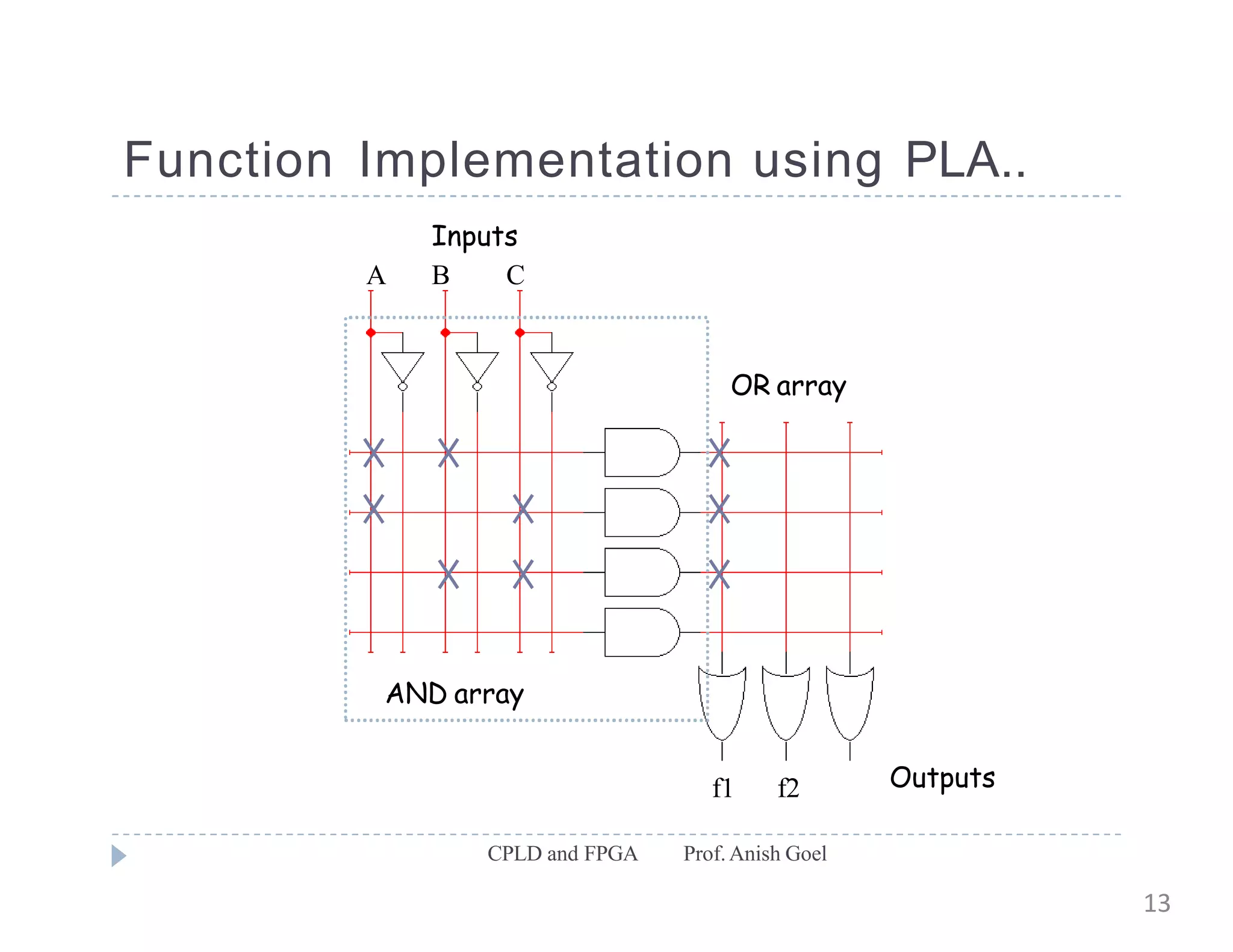 Function Implementation using PLA..

Inputs

A B C

OR array

AND array

f1 f2

Outputs

CPLD and FPGA Prof. Anish Goel

13